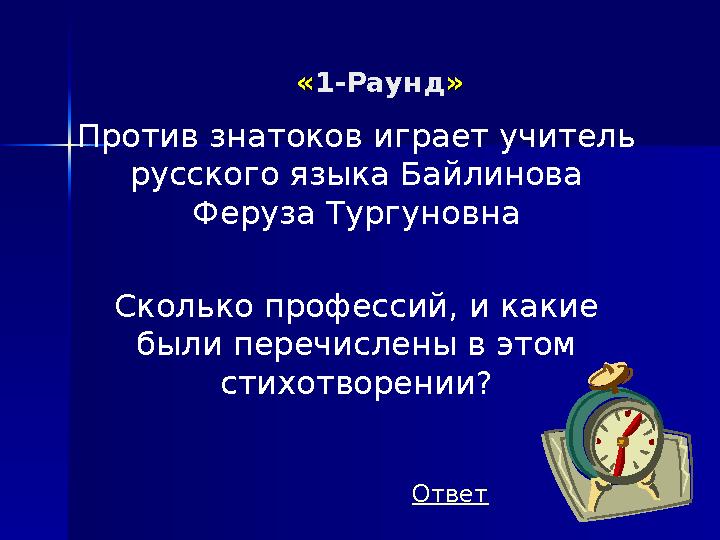 «1-Раунд»

Против знатоков играет учитель русского языка Байлинова Феруза Тургуновна

Сколько профессий, и какие были перечислены в этом стихотворении?

Ответ